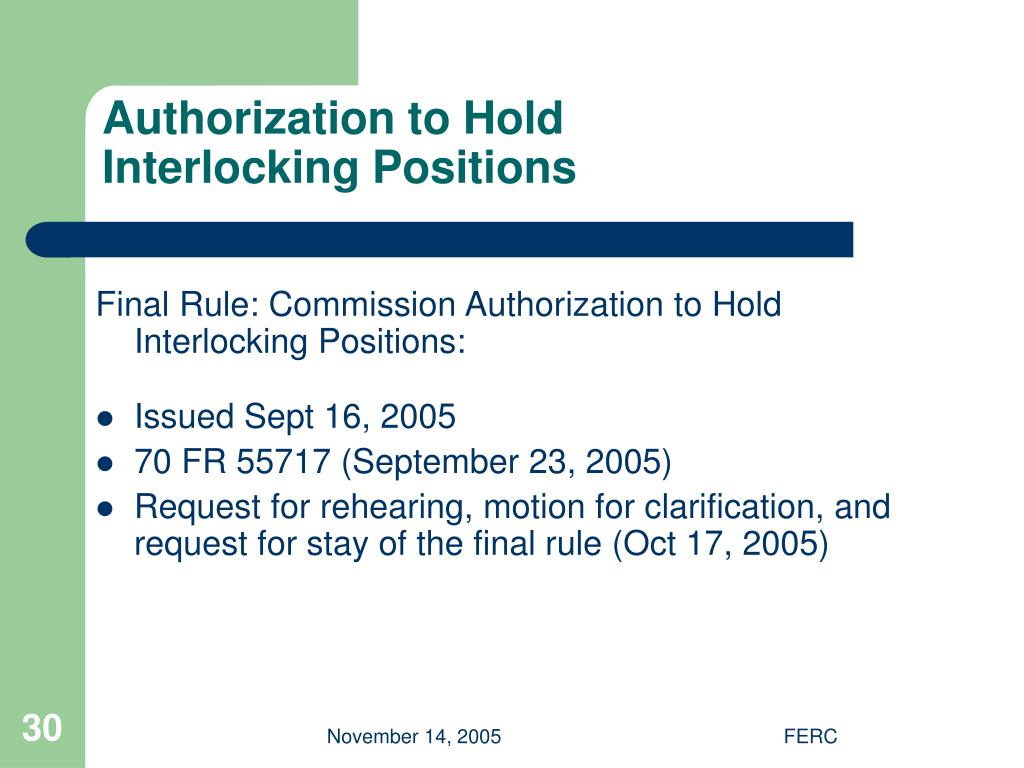 Authorization to Hold Interlocking Positions

Final Rule: Commission Authorization to Hold Interlocking Positions:

- Issued Sept 16, 2005
- 70 FR 55717 (September 23, 2005)
- Request for rehearing, motion for clarification, and request for stay of the final rule (Oct 17, 2005)

30

November 14, 2005

FERC